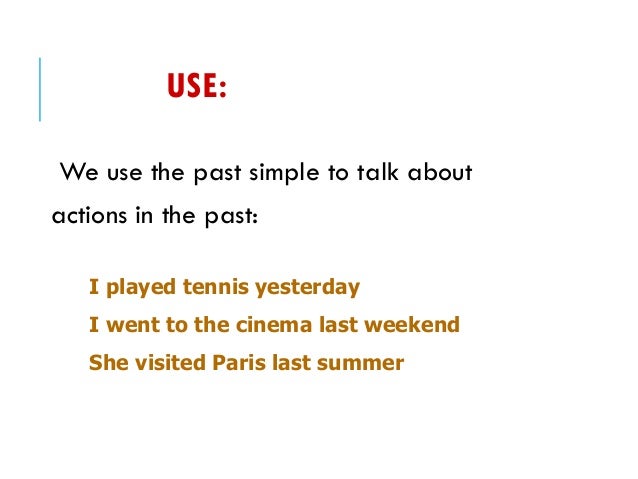 USE:

We use the past simple to talk about actions in the past:

I played tennis yesterday
I went to the cinema last weekend
She visited Paris last summer